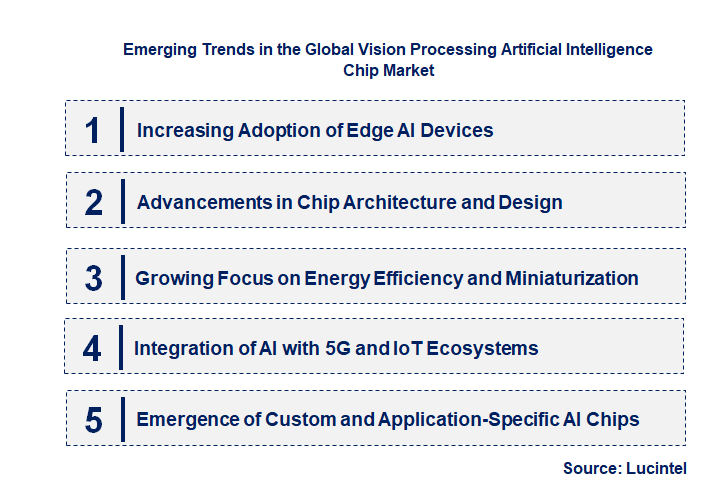 Emerging Trends in the Global Vision Processing Artificial Intelligence Chip Market

1 Increasing Adoption of Edge AI Devices

2 Advancements in Chip Architecture and Design

3 Growing Focus on Energy Efficiency and Miniaturization

4 Integration of AI with 5G and IoT Ecosystems

5 Emergence of Custom and Application-Specific AI Chips

Source: Lucintel